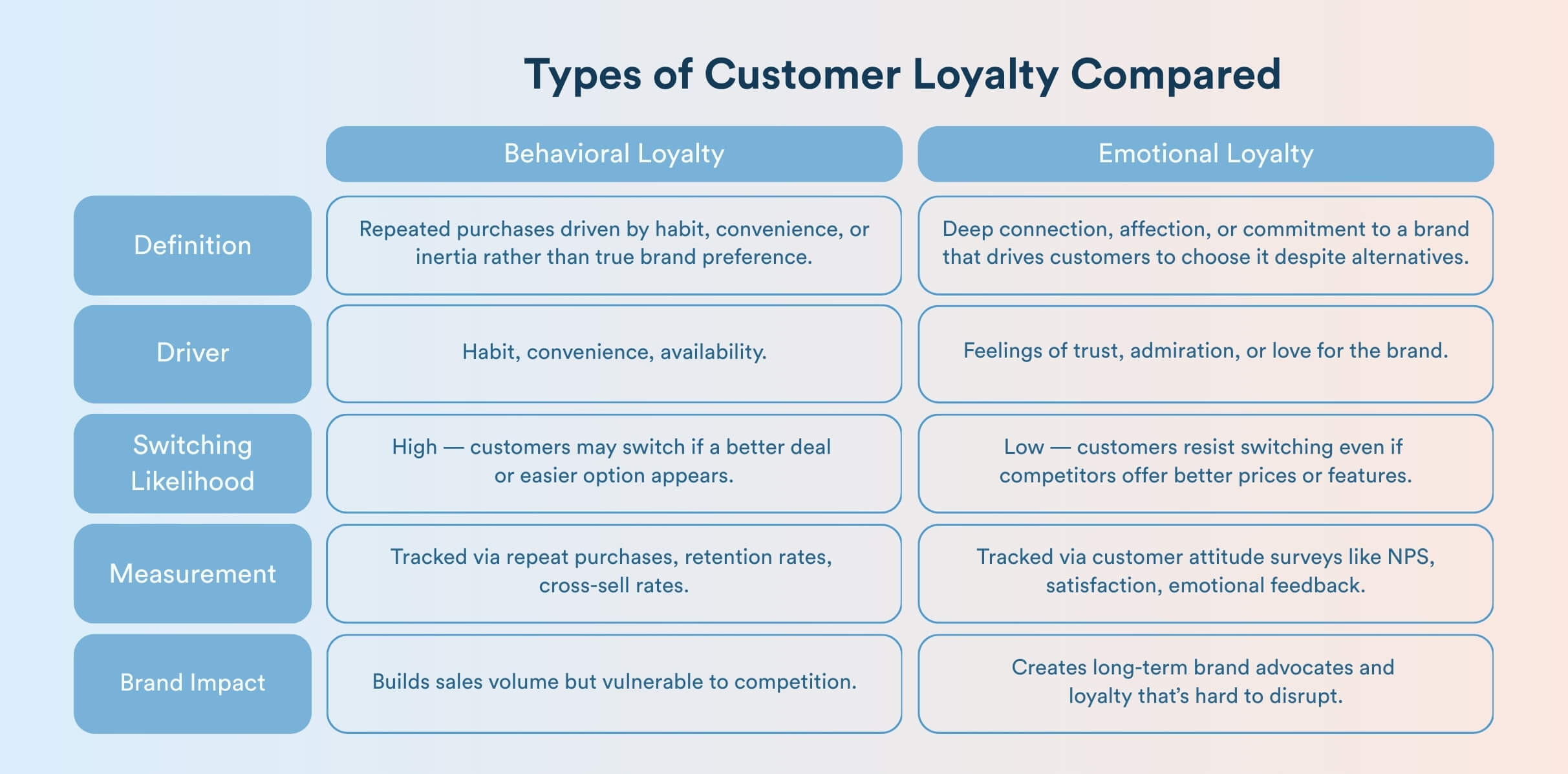 Types of Customer Loyalty Compared

| | Behavioral Loyalty | Emotional Loyalty |
|---|---|---|
| Definition | Repeated purchases driven by habit, convenience, or inertia rather than true brand preference. | Deep connection, affection, or commitment to a brand that drives customers to choose it despite alternatives. |
| Driver | Habit, convenience, availability. | Feelings of trust, admiration, or love for the brand. |
| Switching Likelihood | High — customers may switch if a better deal or easier option appears. | Low — customers resist switching even if competitors offer better prices or features. |
| Measurement | Tracked via repeat purchases, retention rates, cross-sell rates. | Tracked via customer attitude surveys like NPS, satisfaction, emotional feedback. |
| Brand Impact | Builds sales volume but vulnerable to competition. | Creates long-term brand advocates and loyalty that's hard to disrupt. |